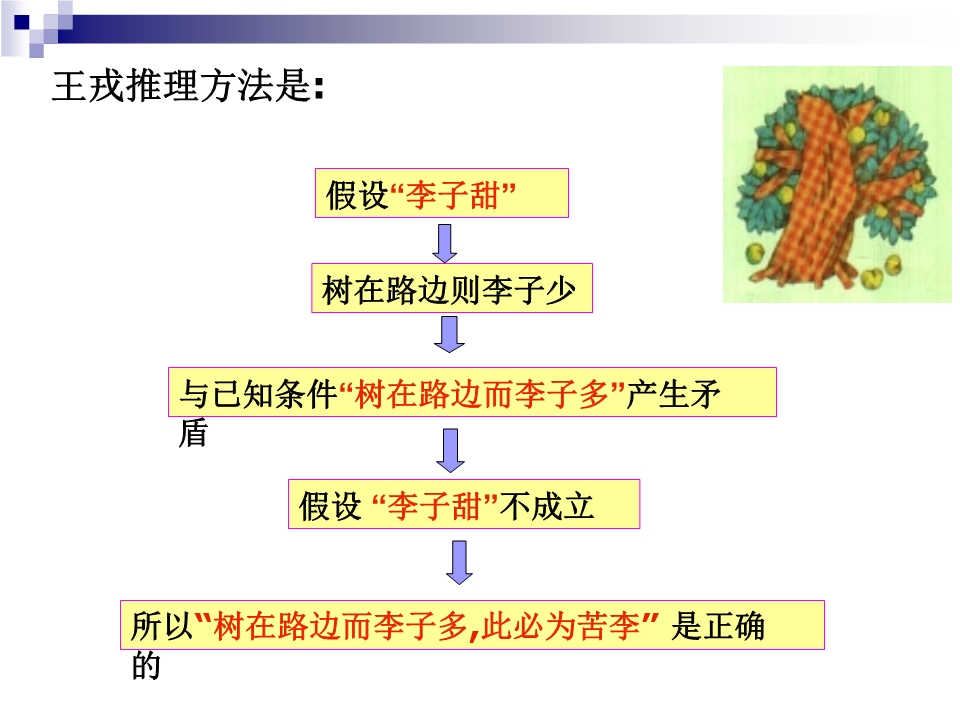 王戎推理方法是:

假设“李子甜”

树在路边则李子少

与已知条件“树在路边而李子多”产生矛盾

假设 “李子甜”不成立

所以“树在路边而李子多,此必为苦李” 是正确的